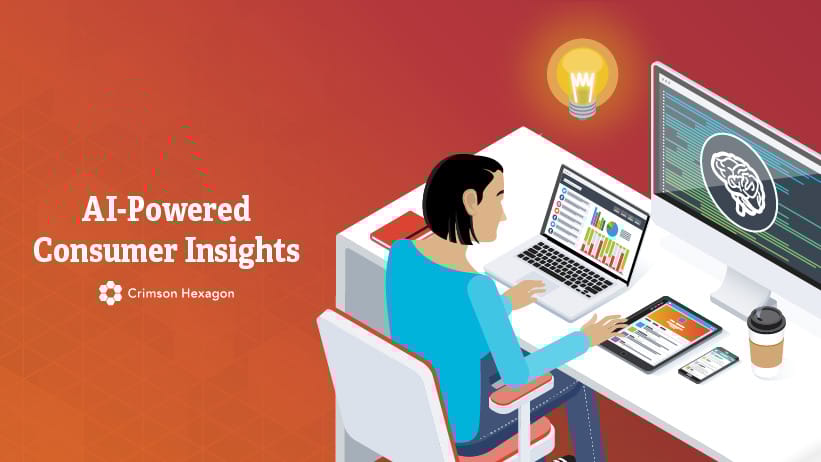 AI-Powered Consumer Insights

Crimson Hexagon